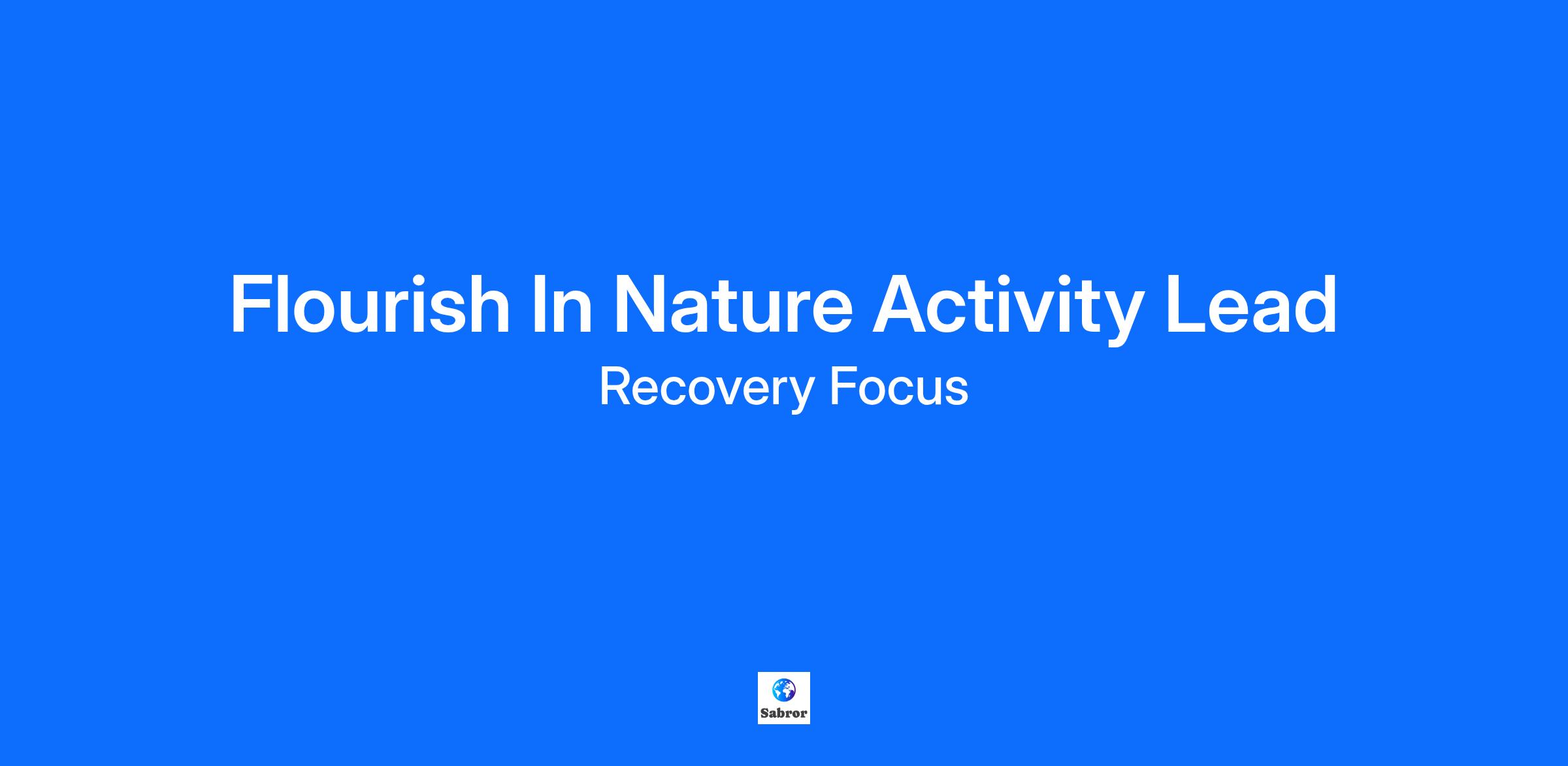 Flourish In Nature Activity Lead
Recovery Focus

Sabror